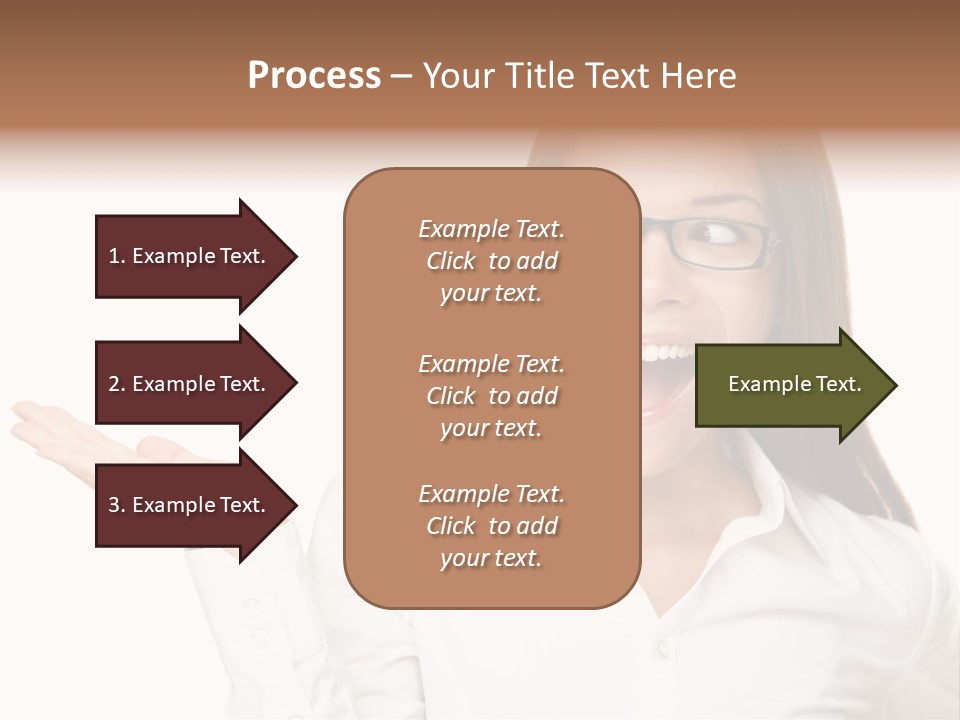 Process – Your Title Text Here

1. Example Text.

2. Example Text.

3. Example Text.

Example Text. Click to add your text.

Example Text. Click to add your text.

Example Text. Click to add your text.

Example Text.